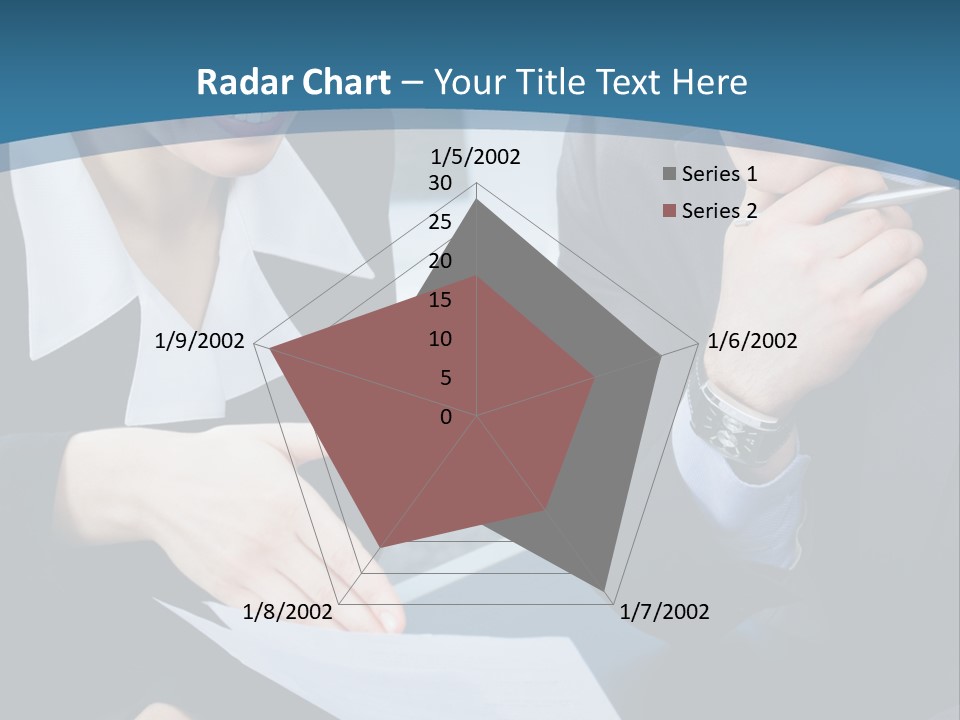 Radar Chart – Your Title Text Here

1/5/2002
30
25
20
15
10
5
0
1/6/2002
1/7/2002
1/8/2002
1/9/2002

Series 1
Series 2